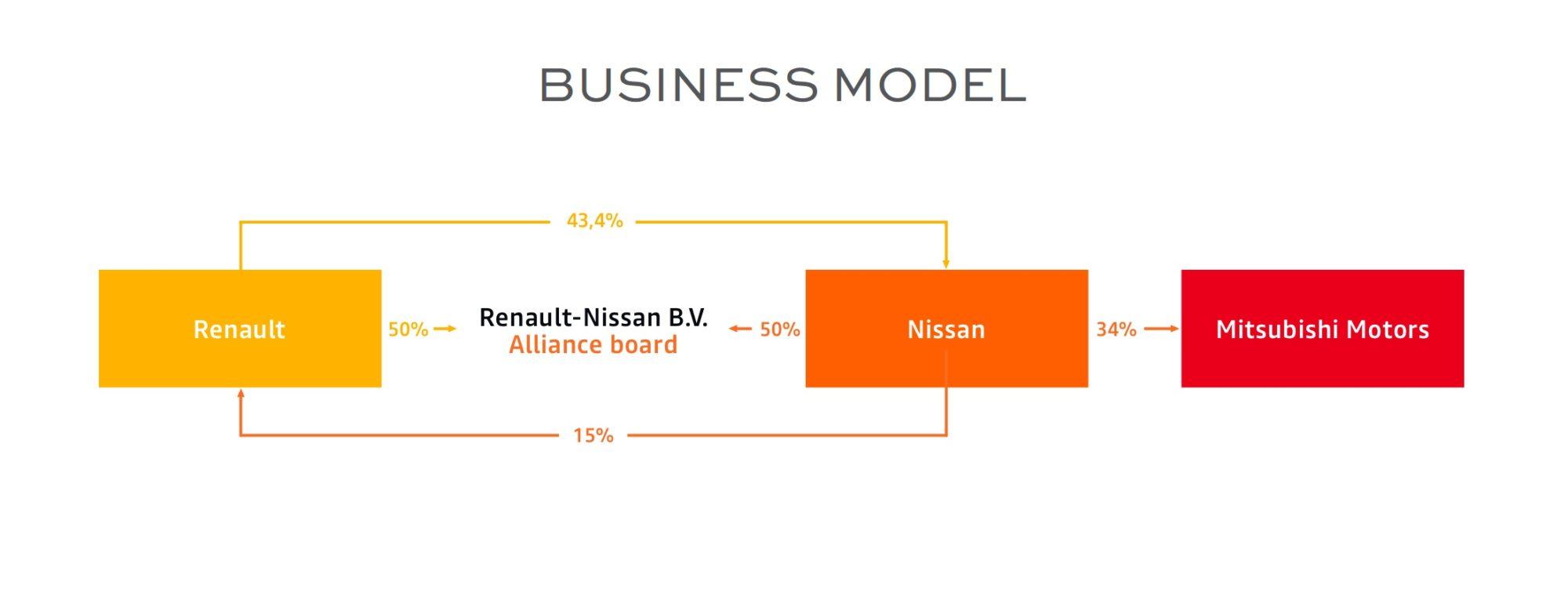 BUSINESS MODEL

43,4%

Renault

50%

Renault-Nissan B.V.
Alliance board

50%

Nissan

34%

Mitsubishi Motors

15%